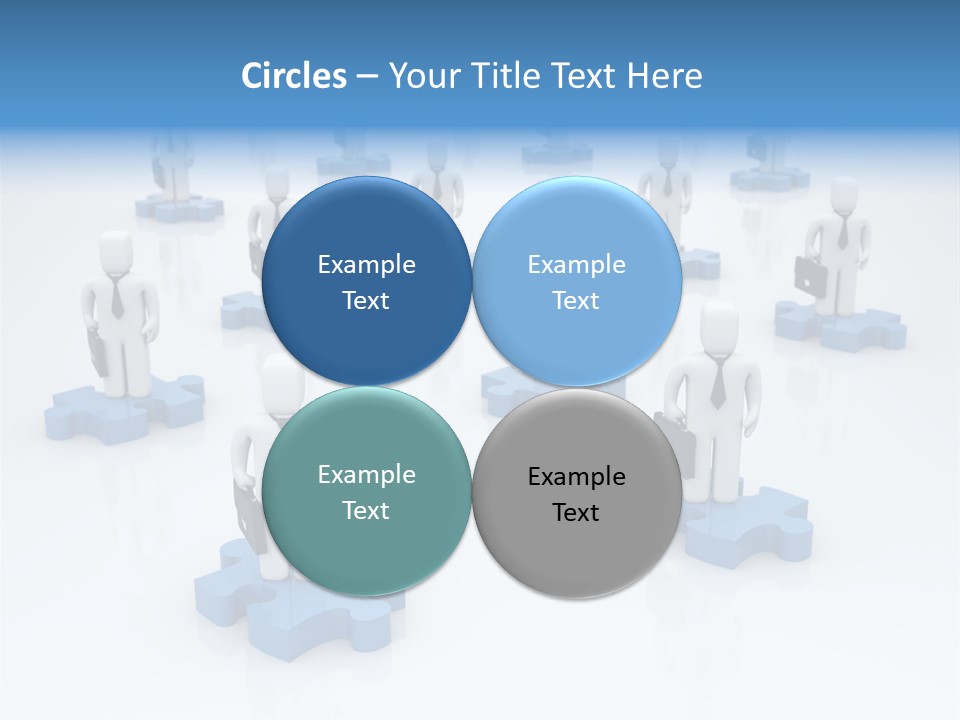 Circles – Your Title Text Here

Example Text

Example Text

Example Text

Example Text